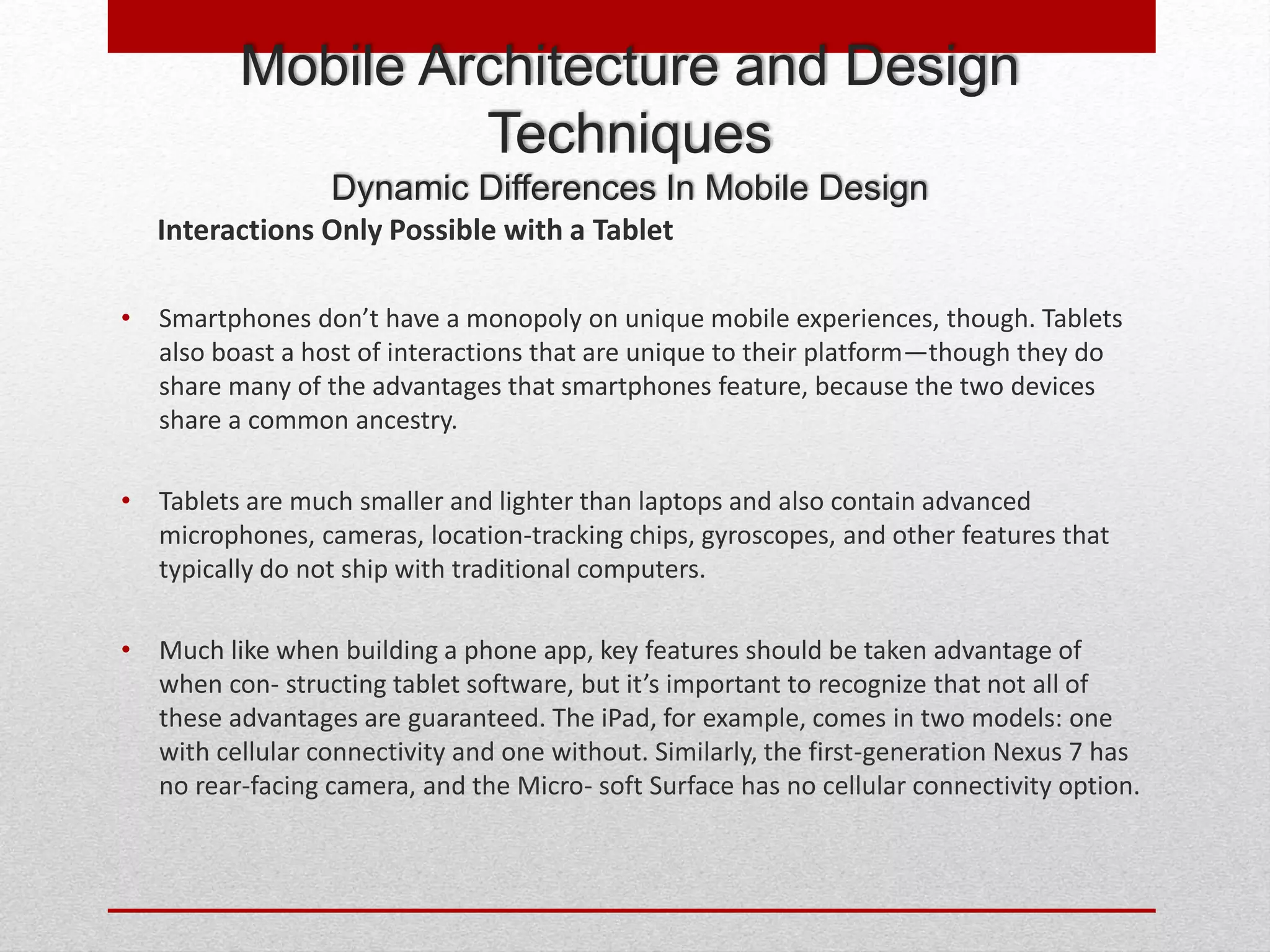 Mobile Architecture and Design Techniques
Dynamic Differences In Mobile Design

Interactions Only Possible with a Tablet

• Smartphones don’t have a monopoly on unique mobile experiences, though. Tablets also boast a host of interactions that are unique to their platform—though they do share many of the advantages that smartphones feature, because the two devices share a common ancestry.

• Tablets are much smaller and lighter than laptops and also contain advanced microphones, cameras, location-tracking chips, gyroscopes, and other features that typically do not ship with traditional computers.

• Much like when building a phone app, key features should be taken advantage of when con- structing tablet software, but it’s important to recognize that not all of these advantages are guaranteed. The iPad, for example, comes in two models: one with cellular connectivity and one without. Similarly, the first-generation Nexus 7 has no rear-facing camera, and the Micro- soft Surface has no cellular connectivity option.